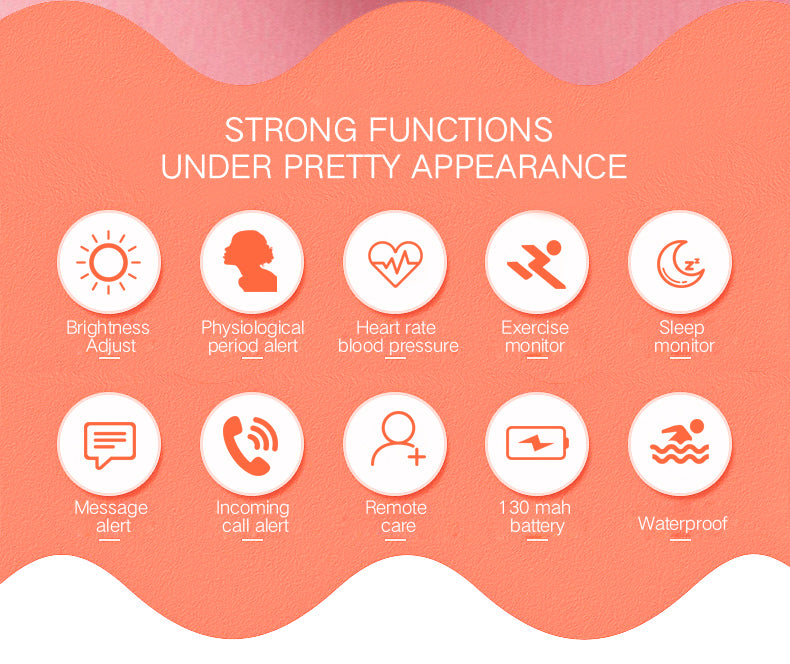 STRONG FUNCTIONS
UNDER PRETTY APPEARANCE

Brightness Adjust

Physiological period alert

Heart rate blood pressure

Exercise monitor

Sleep monitor

Message alert

Incoming call alert

Remote care

130 mah battery

Waterproof